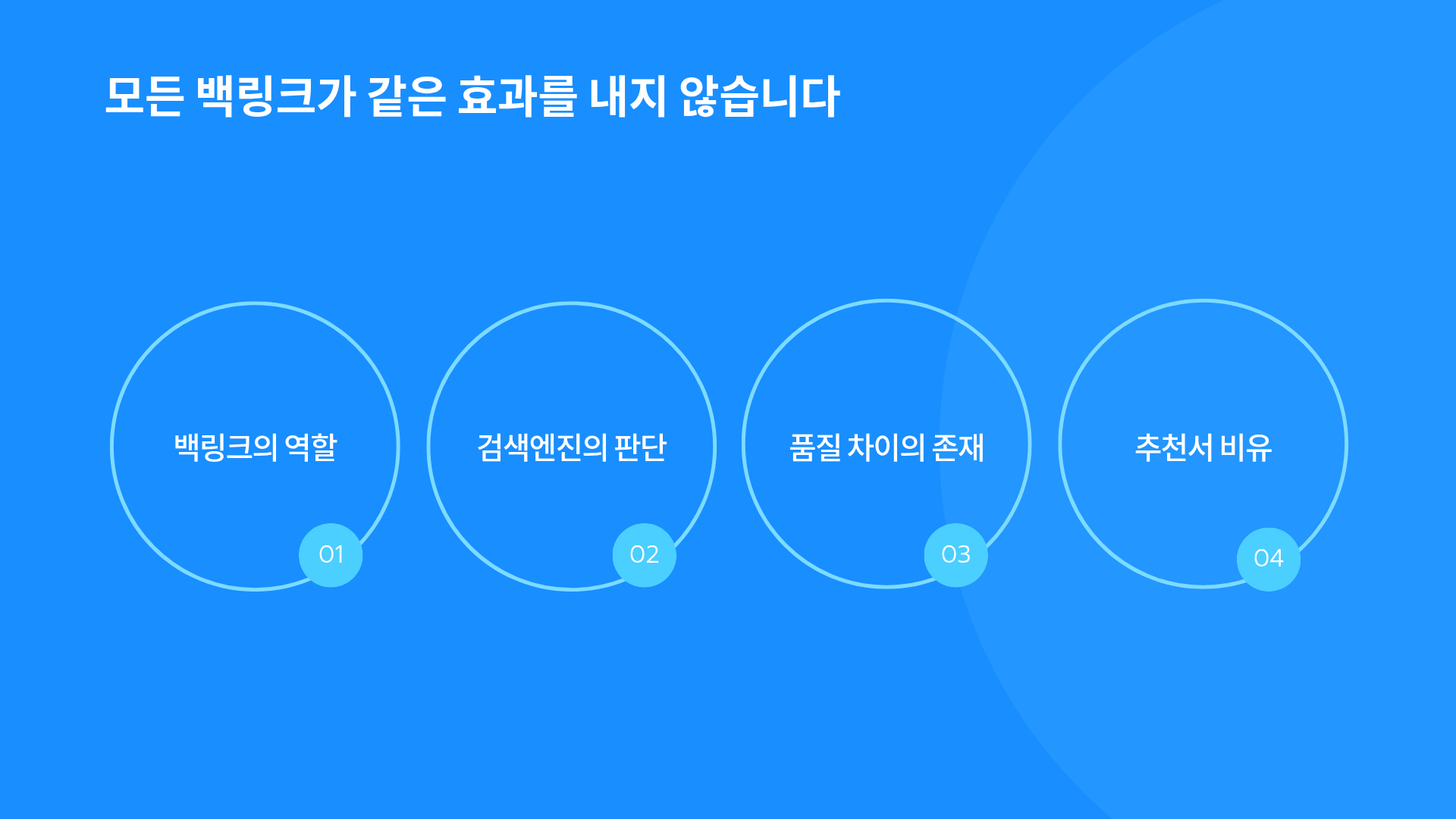 모든 백링크가 같은 효과를 내지 않습니다

백링크의 역할

01

검색엔진의 판단

02

품질 차이의 존재

03

추천서 비유

04